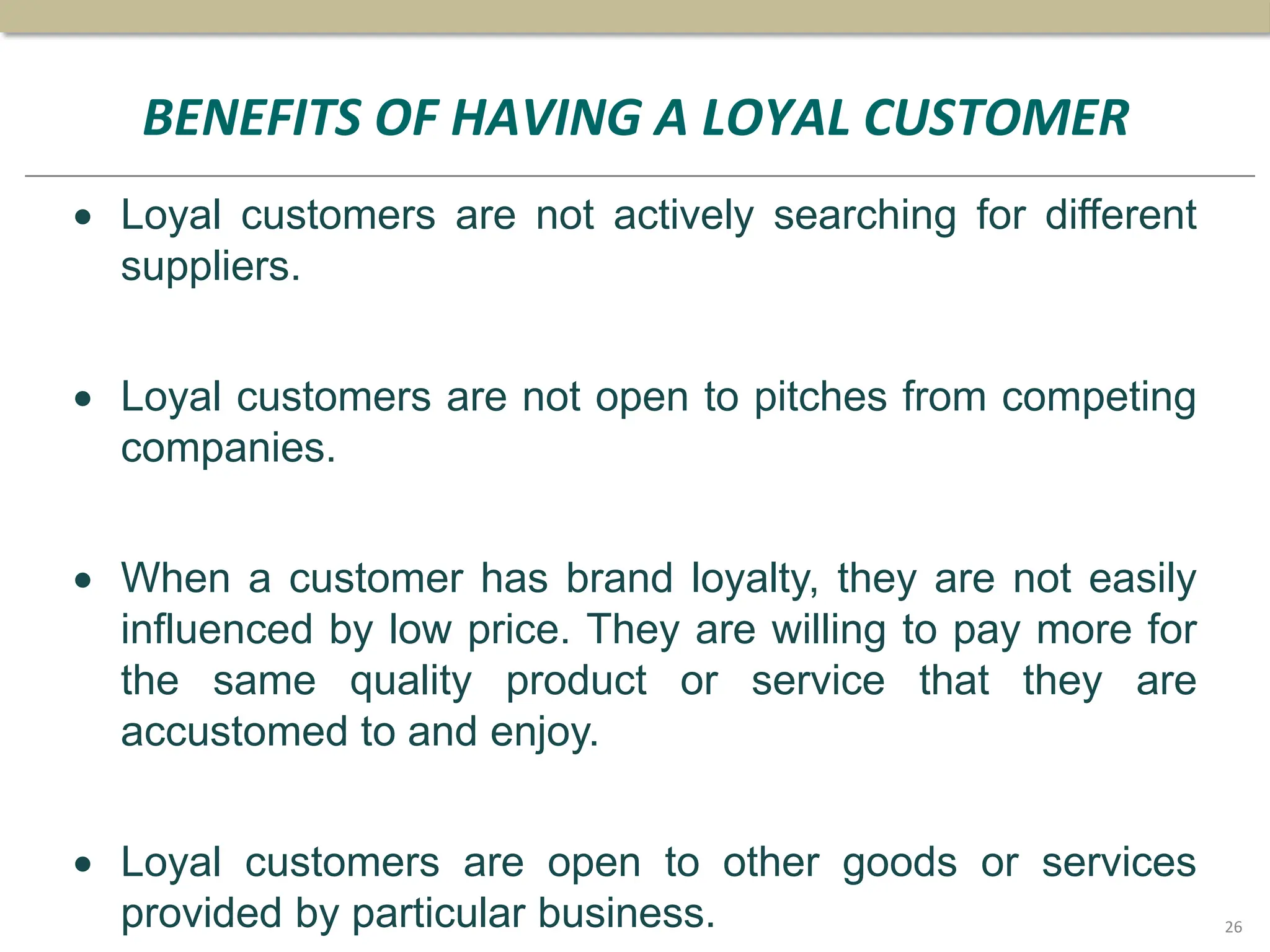 BENEFITS OF HAVING A LOYAL CUSTOMER

• Loyal customers are not actively searching for different suppliers.

• Loyal customers are not open to pitches from competing companies.

• When a customer has brand loyalty, they are not easily influenced by low price. They are willing to pay more for the same quality product or service that they are accustomed to and enjoy.

• Loyal customers are open to other goods or services provided by particular business.

26